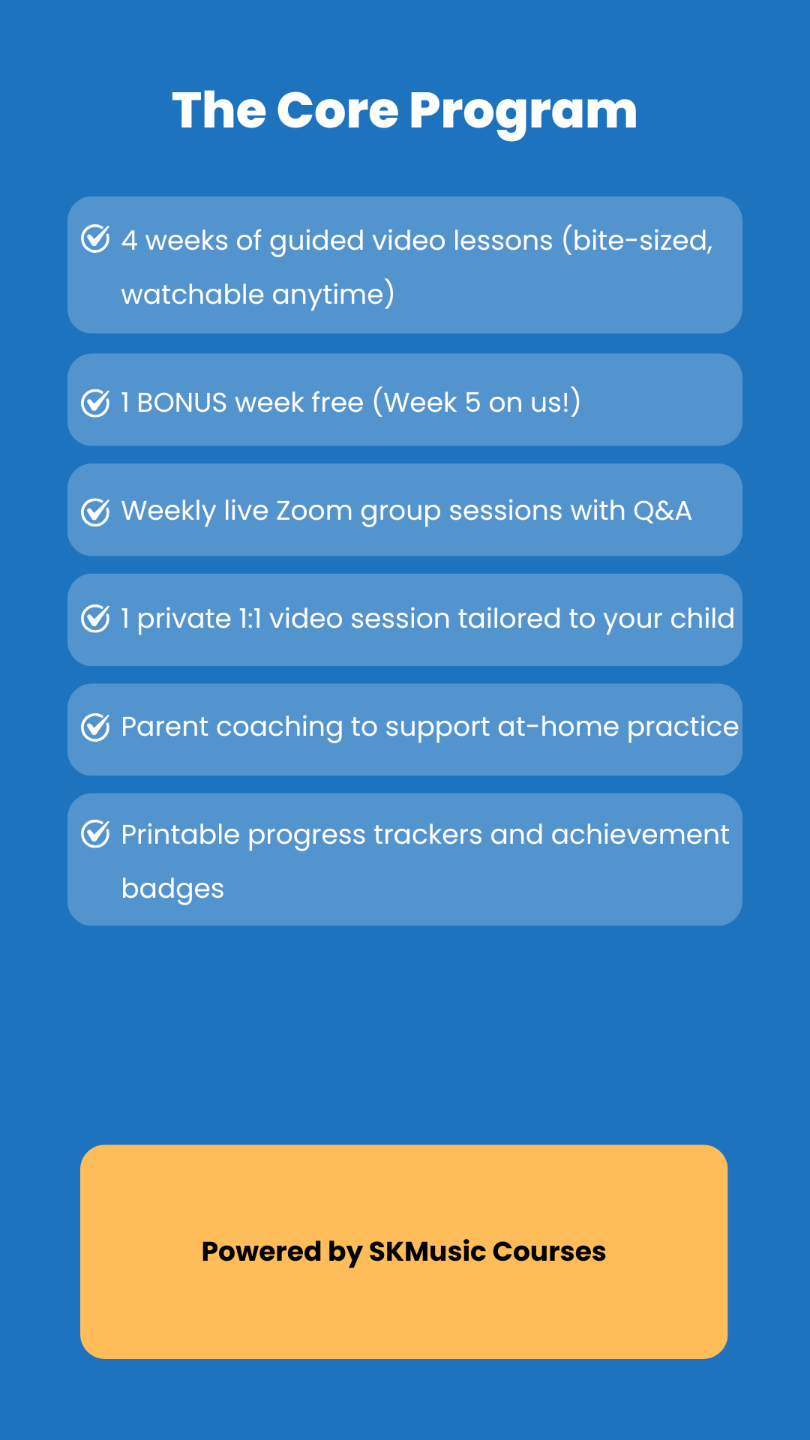 The Core Program

4 weeks of guided video lessons (bite-sized, watchable anytime)

1 BONUS week free (Week 5 on us!)

Weekly live Zoom group sessions with Q&A

1 private 1:1 video session tailored to your child

Parent coaching to support at-home practice

Printable progress trackers and achievement badges

Powered by SKMusic Courses